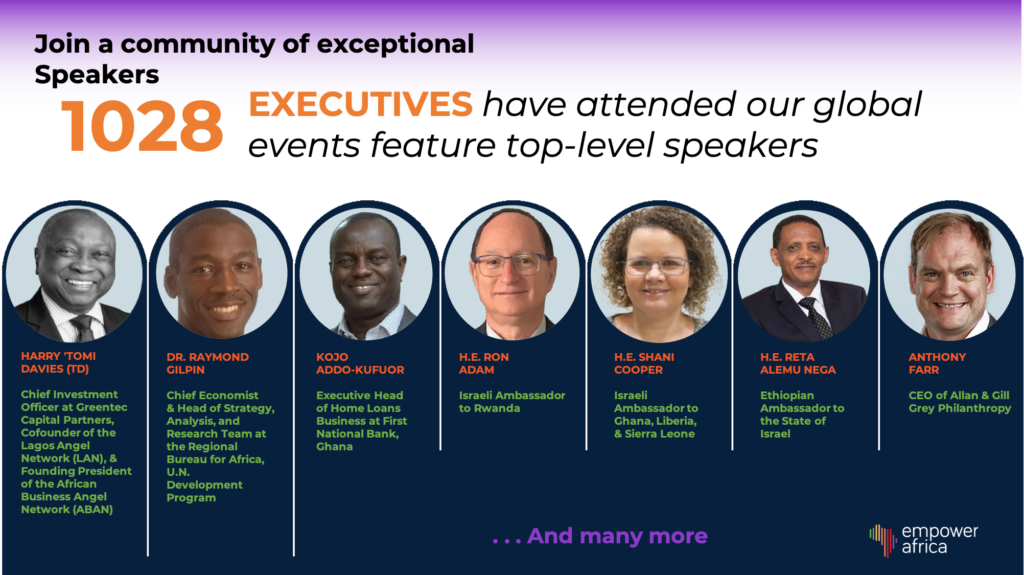 Join a community of exceptional Speakers

1028 EXECUTIVES have attended our global events feature top-level speakers

HARRY 'TOMI DAVIES (TD)

Chief Investment Officer at Greentec Capital Partners, Cofounder of the Lagos Angel Network (LAN), & Founding President of the African Business Angel Network (ABAN)

DR. RAYMOND GILPIN

Chief Economist & Head of Strategy, Analysis, and Research Team at the Regional Bureau for Africa, U.N. Development Program

KOJO ADDO-KUFUOR

Executive Head of Home Loans Business at First National Bank, Ghana

H.E. RON ADAM

Israeli Ambassador to Rwanda

H.E. SHANI COOPER

Israeli Ambassador to Ghana, Liberia, & Sierra Leone

H.E. RETA ALEMU NEGA

Ethiopian Ambassador to the State of Israel

ANTHONY FARR

CEO of Allan & Gill Grey Philanthropy

. . . And many more

empower africa